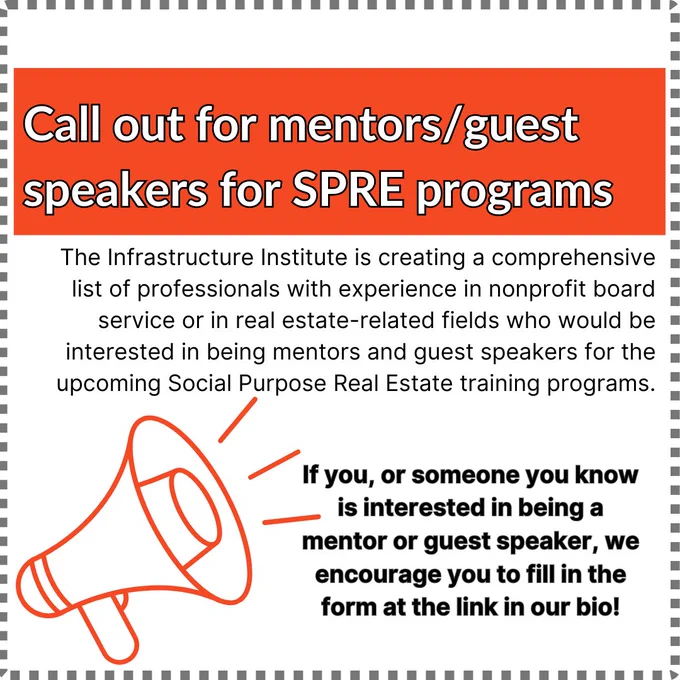 Call out for mentors/guest speakers for SPRE programs

The Infrastructure Institute is creating a comprehensive list of professionals with experience in nonprofit board service or in real estate-related fields who would be interested in being mentors and guest speakers for the upcoming Social Purpose Real Estate training programs.

If you, or someone you know is interested in being a mentor or guest speaker, we encourage you to fill in the form at the link in our bio!